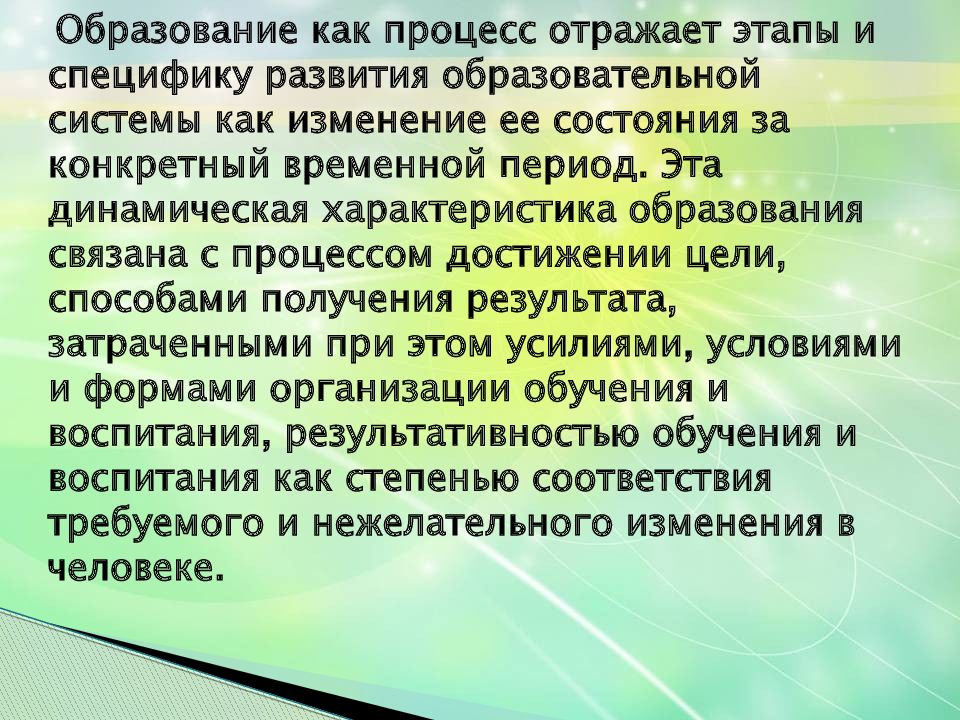 Образование как процесс отражает этапы и специфику развития образовательной системы как изменение ее состояния за конкретный временной период. Эта динамическая характеристика образования связана с процессом достижении цели, способами получения результата, затраченными при этом усилиями, условиями и формами организации обучения и воспитания, результативностью обучения и воспитания как степенью соответствия требуемого и нежелательного изменения в человеке.